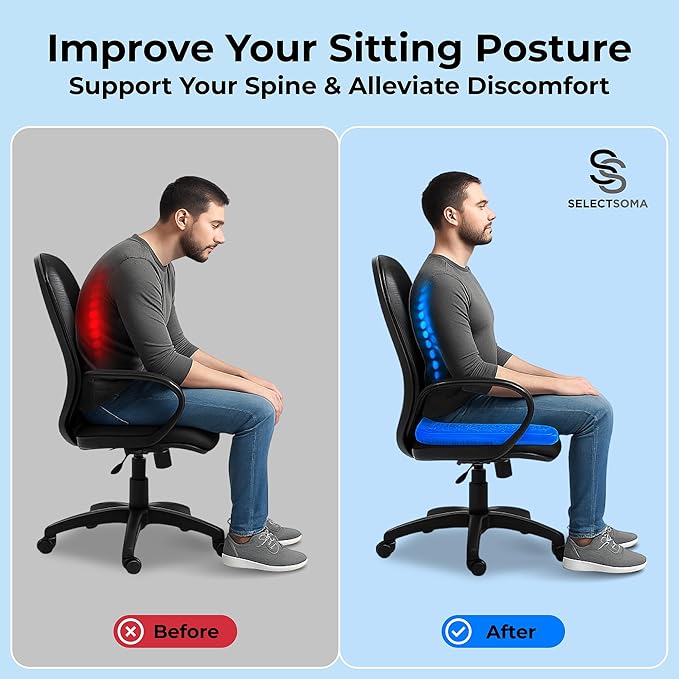 Improve Your Sitting Posture
Support Your Spine & Alleviate Discomfort

SELECTSOMA

Before

After